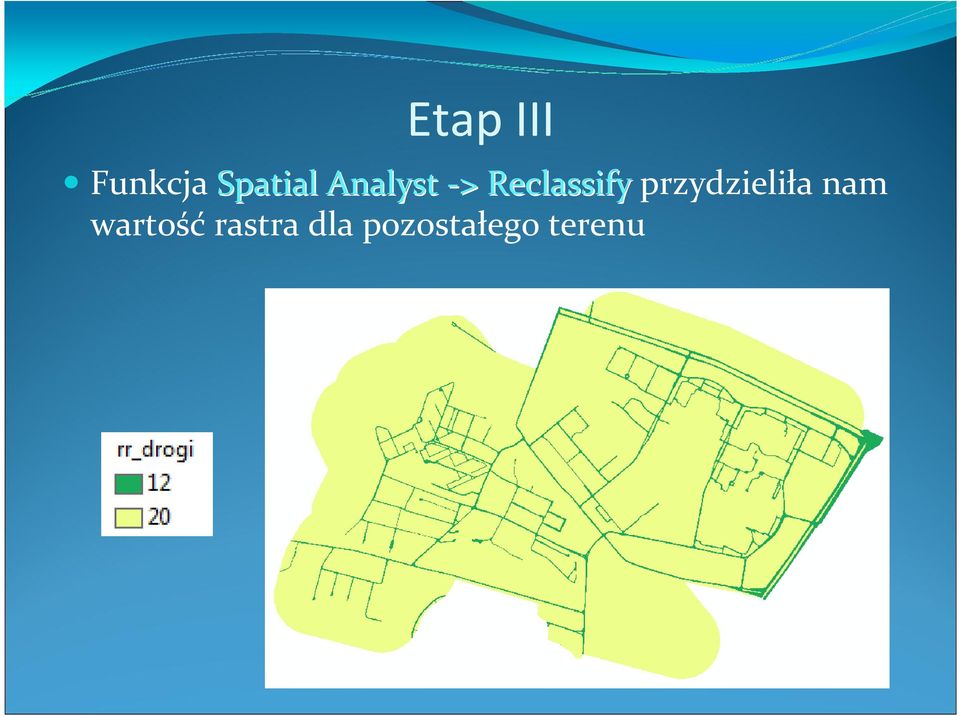 Etap III

Funkcja Spatial Analyst -> Reclassify przydzieliła nam wartość rastra dla pozostałego terenu

rr_drogi
12
20